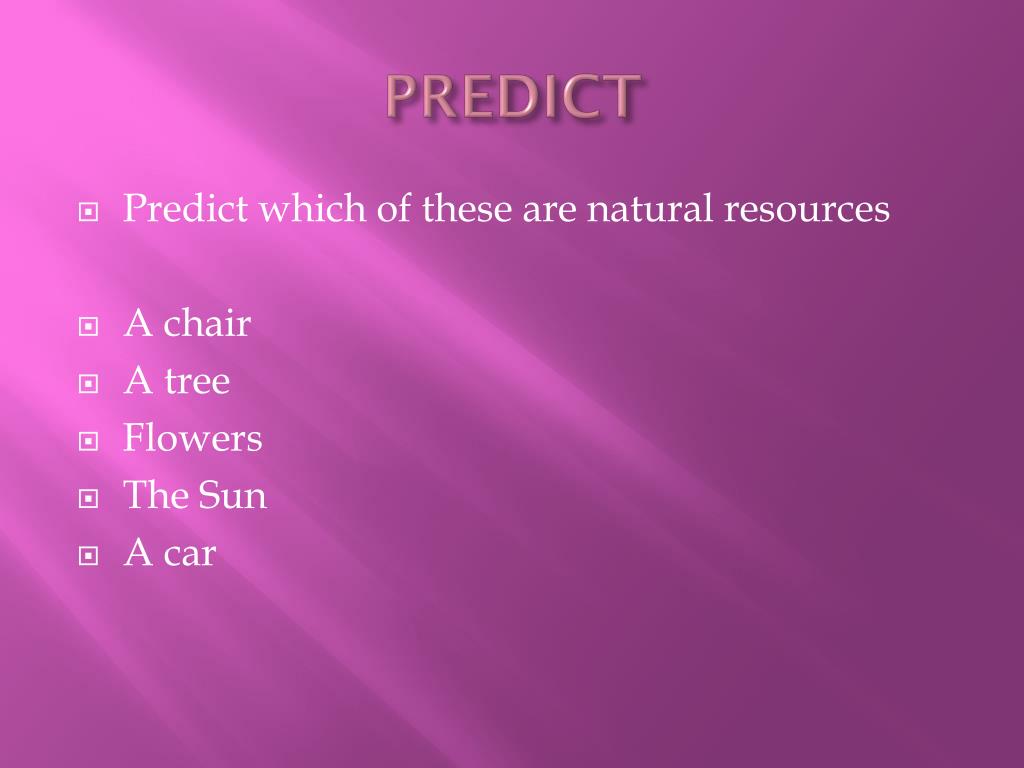 PREDICT

Predict which of these are natural resources

A chair
A tree
Flowers
The Sun
A car